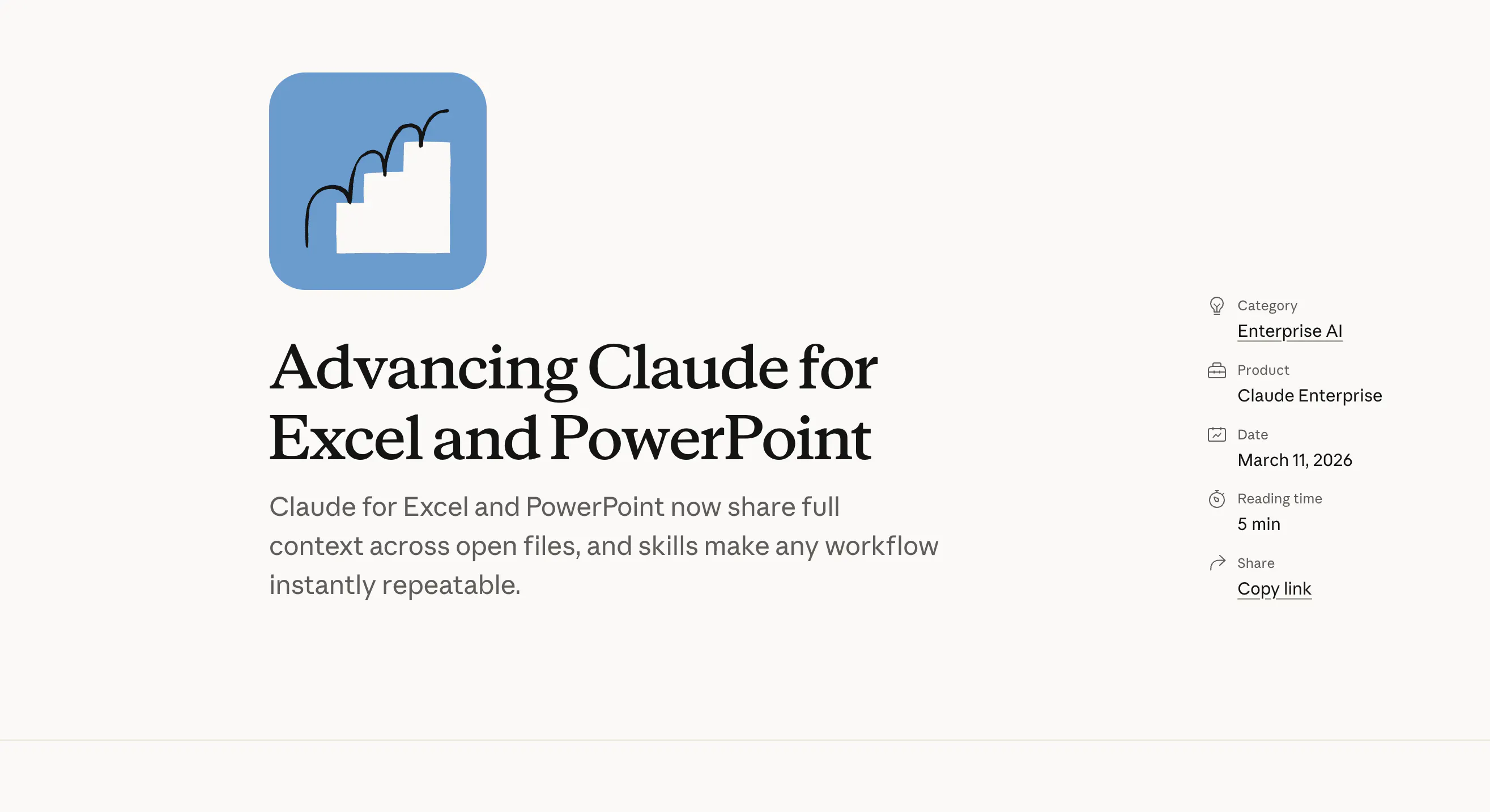 Advancing Claude for Excel and PowerPoint

Claude for Excel and PowerPoint now share full context across open files, and skills make any workflow instantly repeatable.

Category
Enterprise AI

Product
Claude Enterprise

Date
March 11, 2026

Reading time
5 min

Share
Copy link